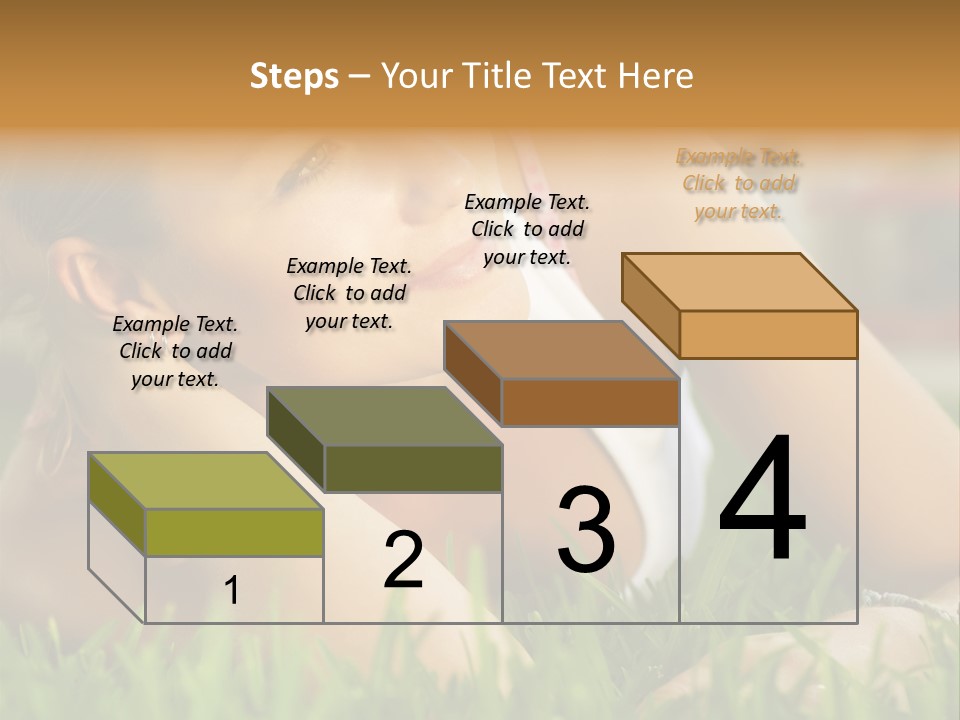 Steps – Your Title Text Here

Example Text. Click to add your text.

Example Text. Click to add your text.

Example Text. Click to add your text.

Example Text. Click to add your text.

1

2

3

4